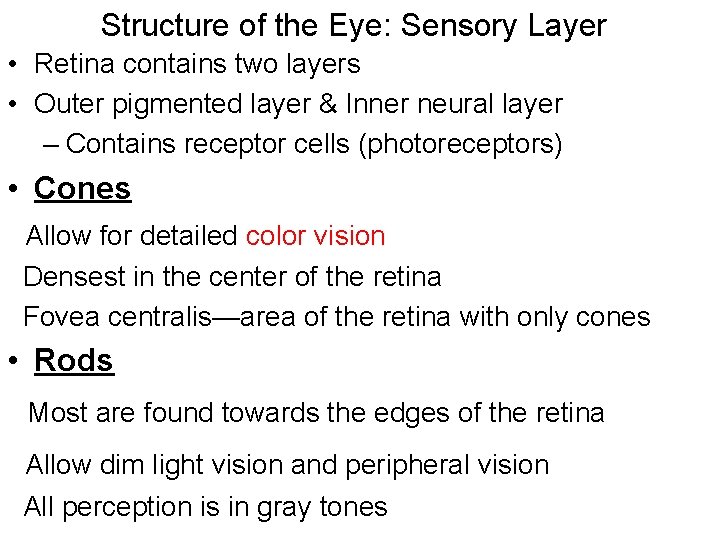 Structure of the Eye: Sensory Layer

• Retina contains two layers

• Outer pigmented layer & Inner neural layer

– Contains receptor cells (photoreceptors)

• Cones

Allow for detailed color vision

Densest in the center of the retina

Fovea centralis—area of the retina with only cones

• Rods

Most are found towards the edges of the retina

Allow dim light vision and peripheral vision

All perception is in gray tones